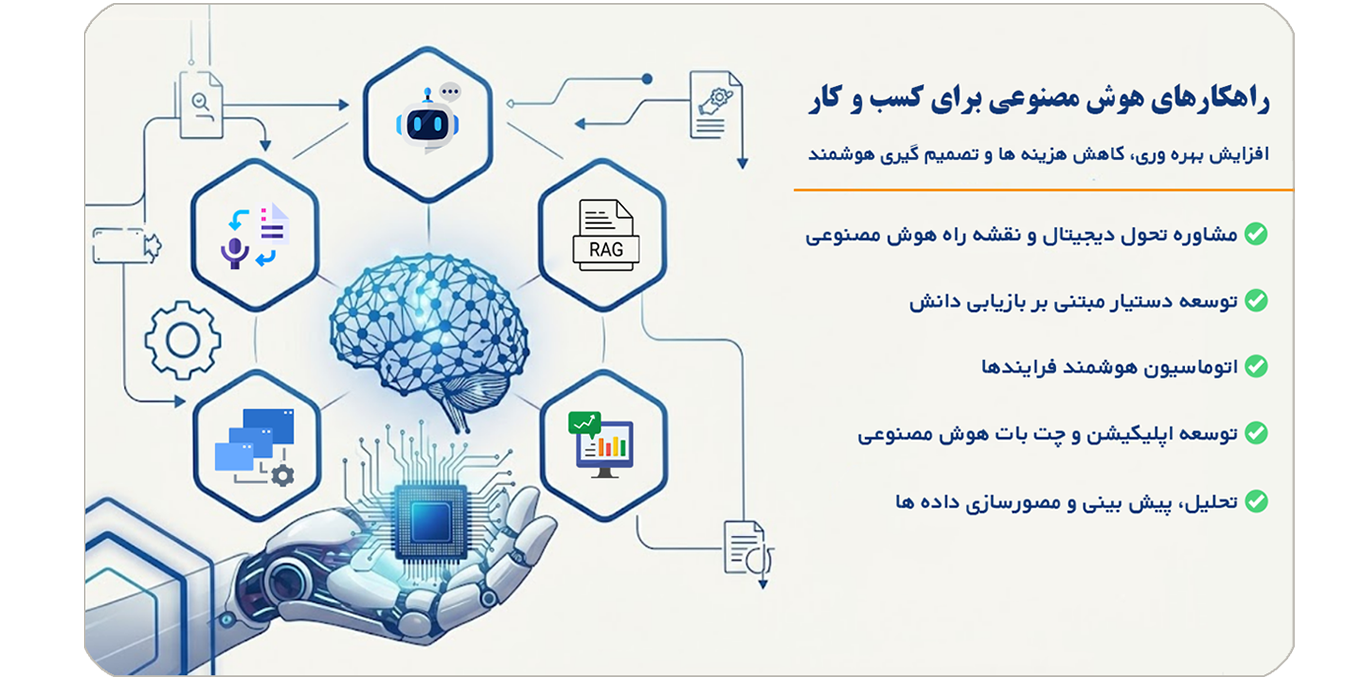 راهکارهای هوش مصنوعی برای کسب و کار

افزایش بهره وری، کاهش هزینه ها و تصمیم گیری هوشمند

مشاوره تحول دیجیتال و نقشه راه هوش مصنوعی

توسعه دستیار مبتنی بر بازیابی دانش

اتوماسیون هوشمند فرایندها

توسعه اپلیکیشن و چت بات هوش مصنوعی

تحلیل، پیش بینی و مصورسازی داده ها

RAG